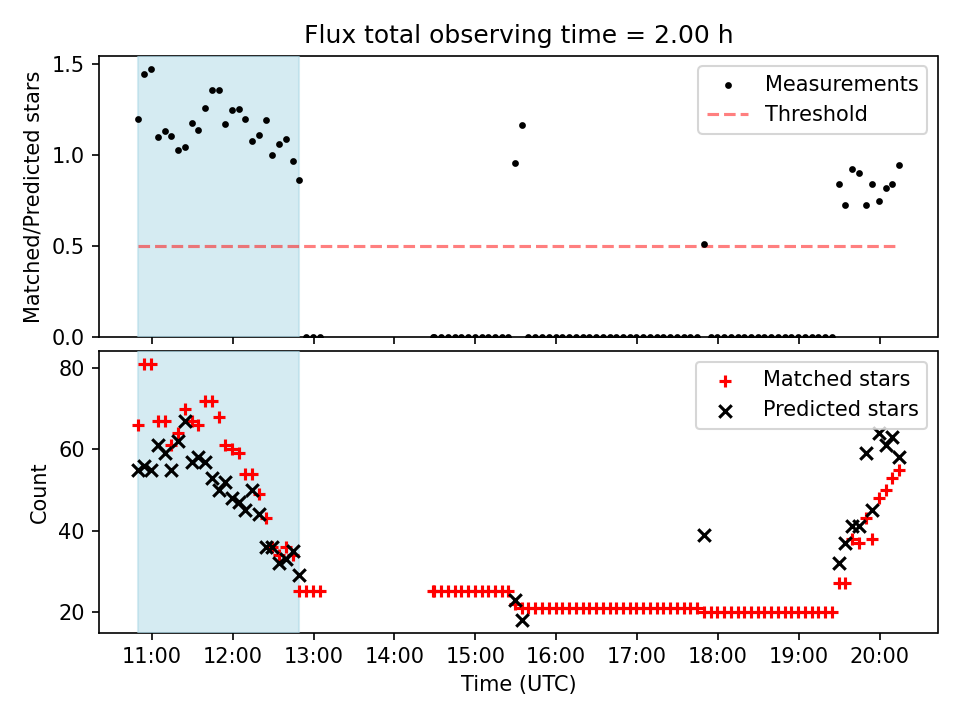 Flux total observing time = 2.00 h

Matched/Predicted stars

1.5
1.0
0.5
0.0

Measurements
Threshold

Count

80
60
40
20

Matched stars
Predicted stars

11:00 12:00 13:00 14:00 15:00 16:00 17:00 18:00 19:00 20:00

Time (UTC)